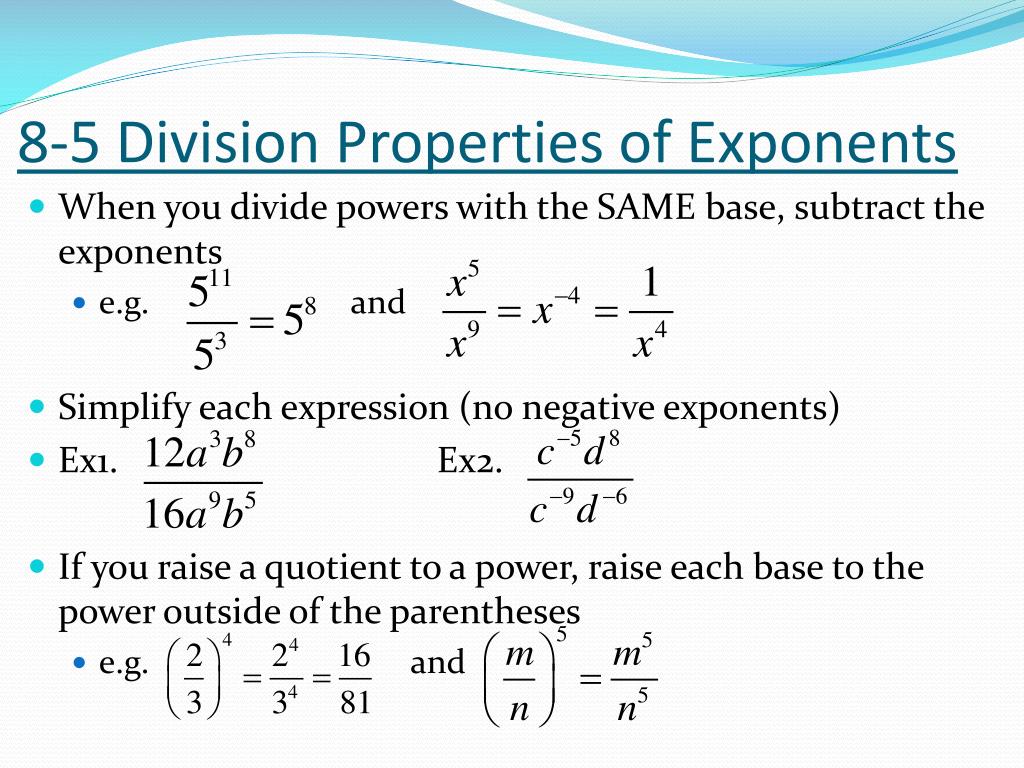 8-5 Division Properties of Exponents

When you divide powers with the SAME base, subtract the exponents

e.g. $\frac{5^{11}}{5^3} = 5^8$ and $\frac{x^5}{x^9} = x^{-4} = \frac{1}{x^4}$

Simplify each expression (no negative exponents)

Ex1. $\frac{12a^3b^8}{16a^9b^5}$ Ex2. $\frac{c^{-5}d^8}{c^{-9}d^{-6}}$

If you raise a quotient to a power, raise each base to the power outside of the parentheses

e.g. $\left(\frac{2}{3}\right)^4 = \frac{2^4}{3^4} = \frac{16}{81}$ and $\left(\frac{m}{n}\right)^5 = \frac{m^5}{n^5}$